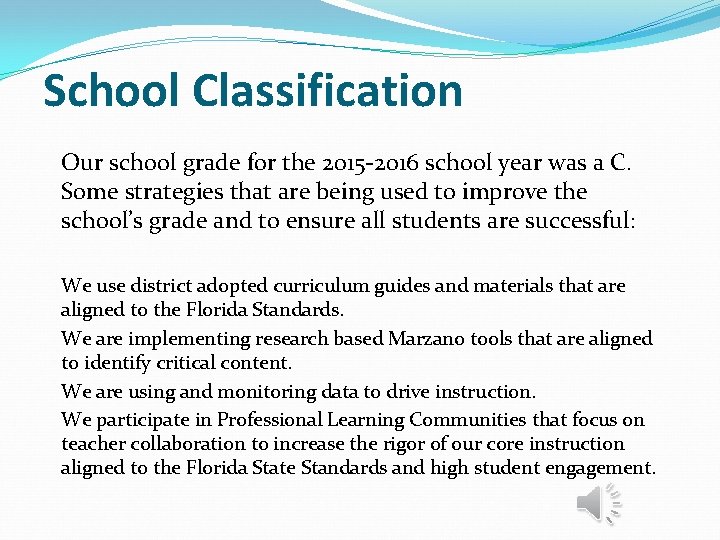 School Classification

Our school grade for the 2015-2016 school year was a C. Some strategies that are being used to improve the school's grade and to ensure all students are successful:

We use district adopted curriculum guides and materials that are aligned to the Florida Standards.

We are implementing research based Marzano tools that are aligned to identify critical content.

We are using and monitoring data to drive instruction.

We participate in Professional Learning Communities that focus on teacher collaboration to increase the rigor of our core instruction aligned to the Florida State Standards and high student engagement.